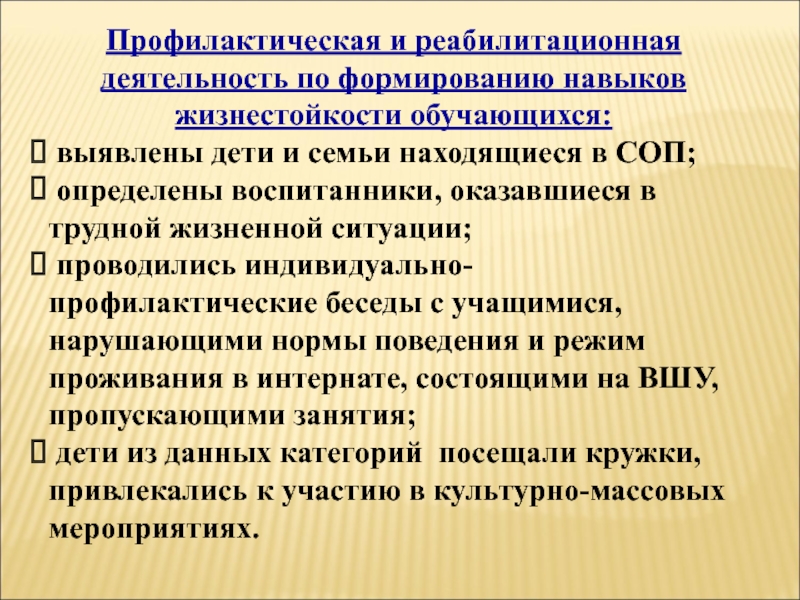 Профилактическая и реабилитационная деятельность по формированию навыков жизнестойкости обучающихся:

 выявлены дети и семьи находящиеся в СОП;

 определены воспитанники, оказавшиеся в трудной жизненной ситуации;

 проводились индивидуально-профилактические беседы с учащимися, нарушающими нормы поведения и режим проживания в интернате, состоящими на ВШУ, пропускающими занятия;

 дети из данных категорий посещали кружки, привлекались к участию в культурно-массовых мероприятиях.